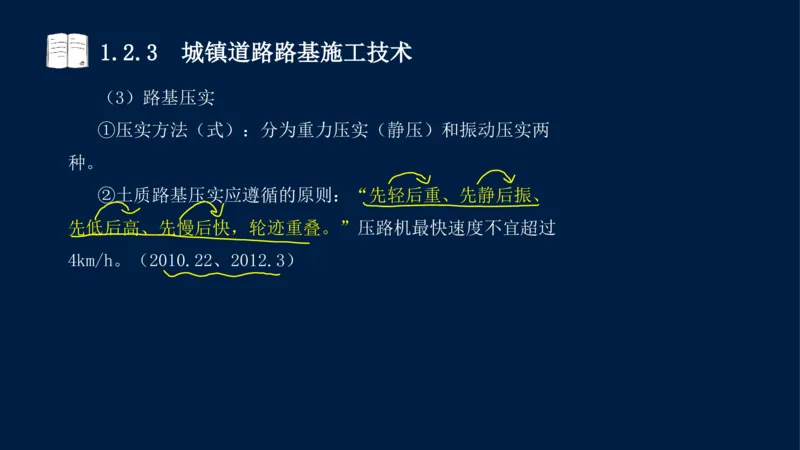 1.2.3　城镇道路路基施工技术

（3）路基压实

①压实方法（式）：分为重力压实（静压）和振动压实两种。

②土质路基压实应遵循的原则：“先轻后重、先静后振、先低后高、先慢后快，轮迹重叠。”压路机最快速度不宜超过4km/h。（2010.22、2012.3）